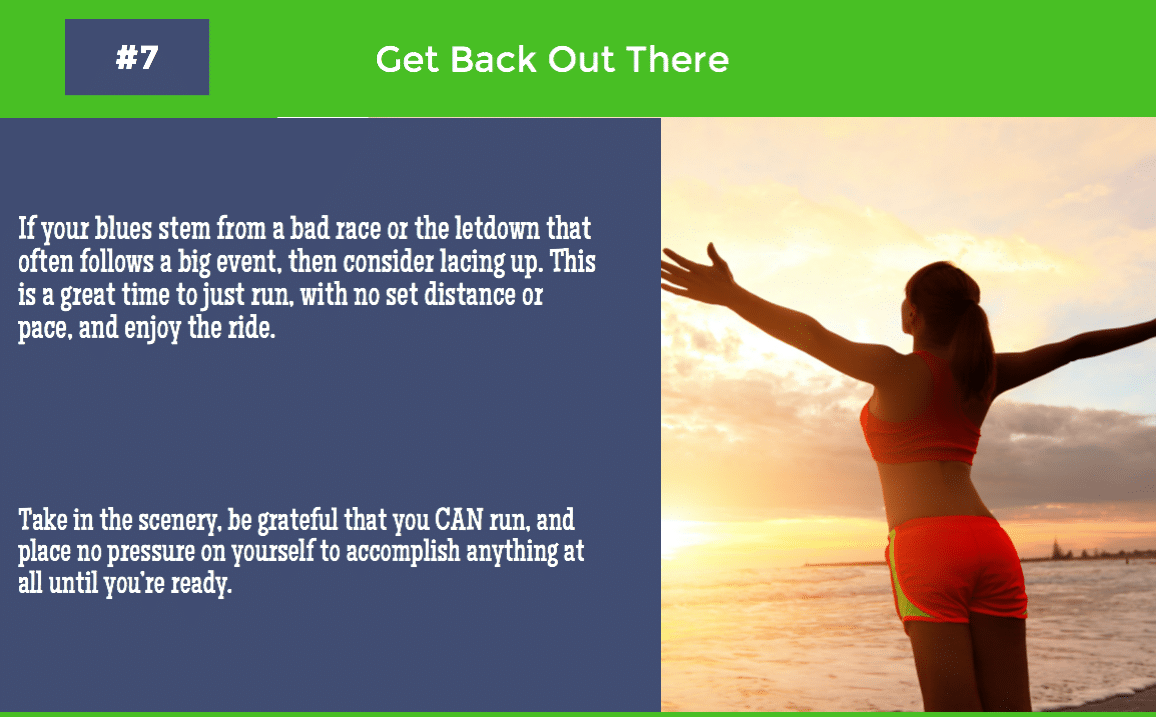 #7

Get Back Out There

If your blues stem from a bad race or the letdown that often follows a big event, then consider lacing up. This is a great time to just run, with no set distance or pace, and enjoy the ride.

Take in the scenery, be grateful that you CAN run, and place no pressure on yourself to accomplish anything at all until you're ready.